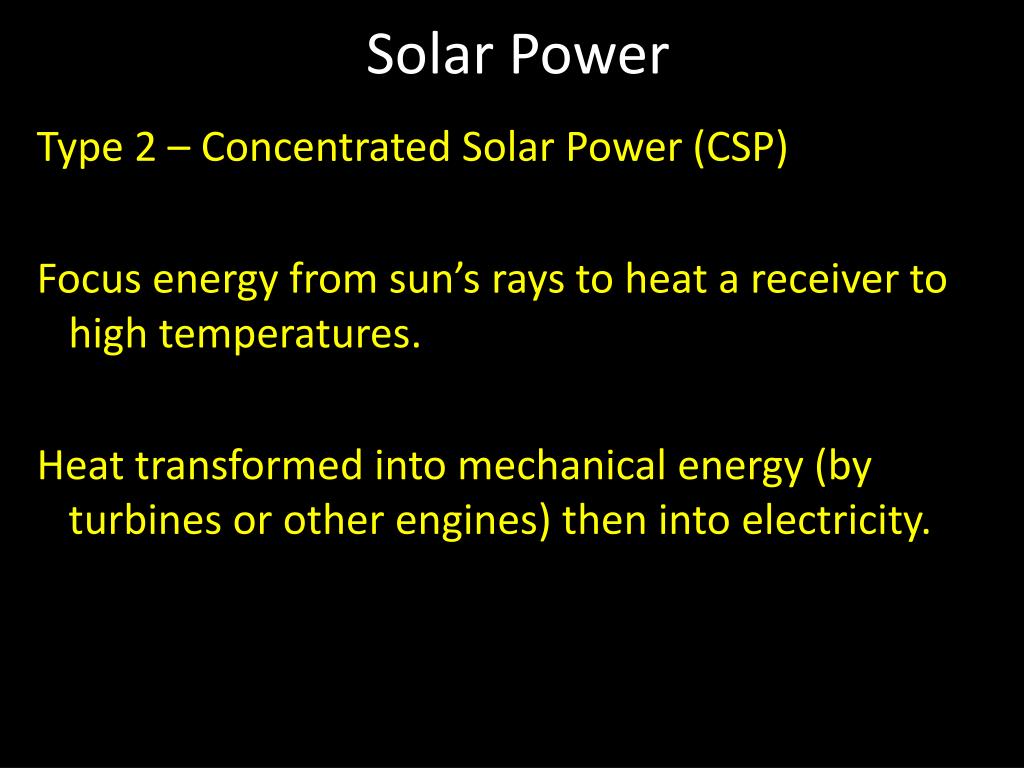 Solar Power

Type 2 – Concentrated Solar Power (CSP)

Focus energy from sun’s rays to heat a receiver to high temperatures.

Heat transformed into mechanical energy (by turbines or other engines) then into electricity.